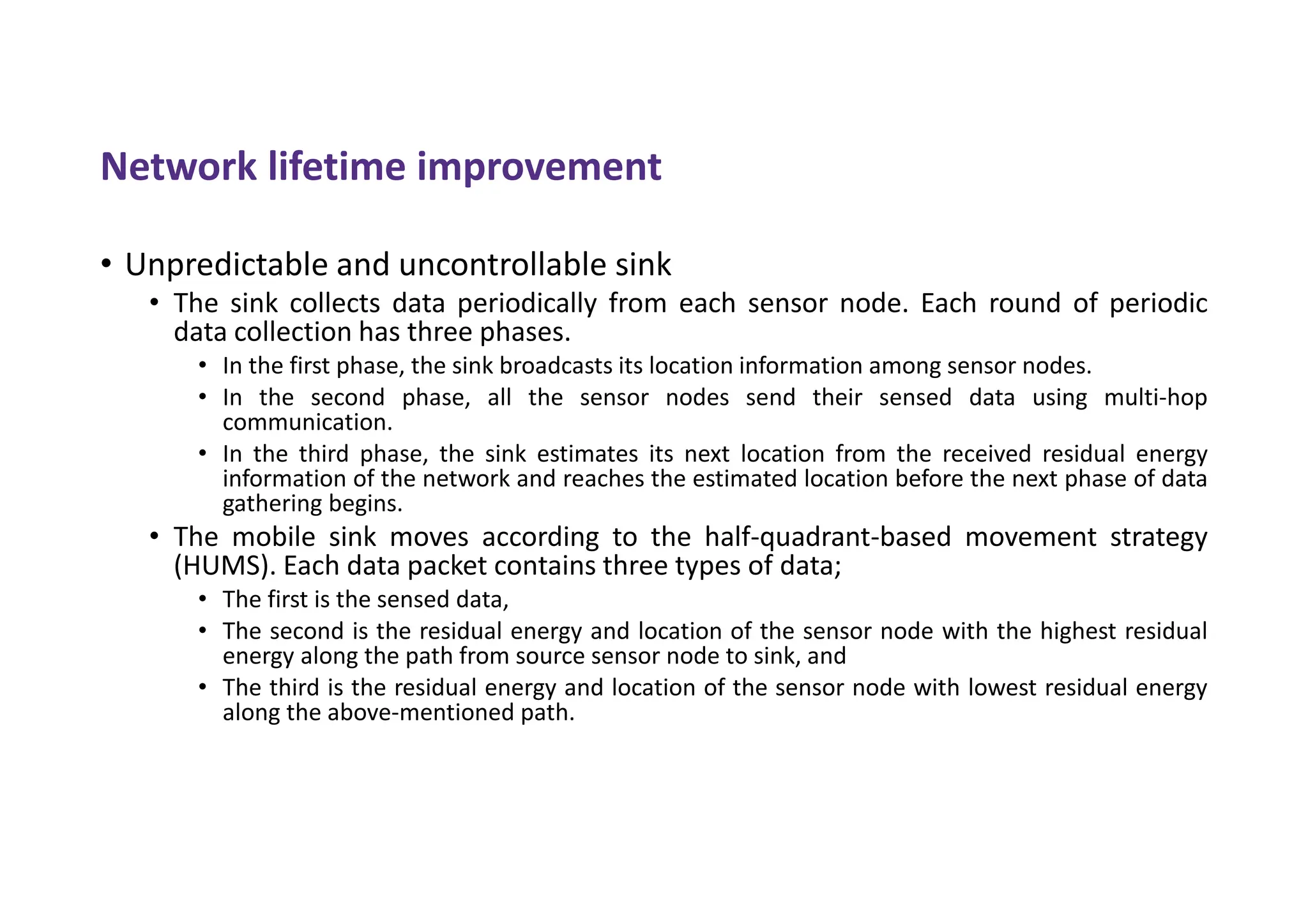 Network lifetime improvement

• Unpredictable and uncontrollable sink
  • The sink collects data periodically from each sensor node. Each round of periodic data collection has three phases.
    • In the first phase, the sink broadcasts its location information among sensor nodes.
    • In the second phase, all the sensor nodes send their sensed data using multi-hop communication.
    • In the third phase, the sink estimates its next location from the received residual energy information of the network and reaches the estimated location before the next phase of data gathering begins.
  • The mobile sink moves according to the half-quadrant-based movement strategy (HUMS). Each data packet contains three types of data;
    • The first is the sensed data,
    • The second is the residual energy and location of the sensor node with the highest residual energy along the path from source sensor node to sink, and
    • The third is the residual energy and location of the sensor node with lowest residual energy along the above-mentioned path.